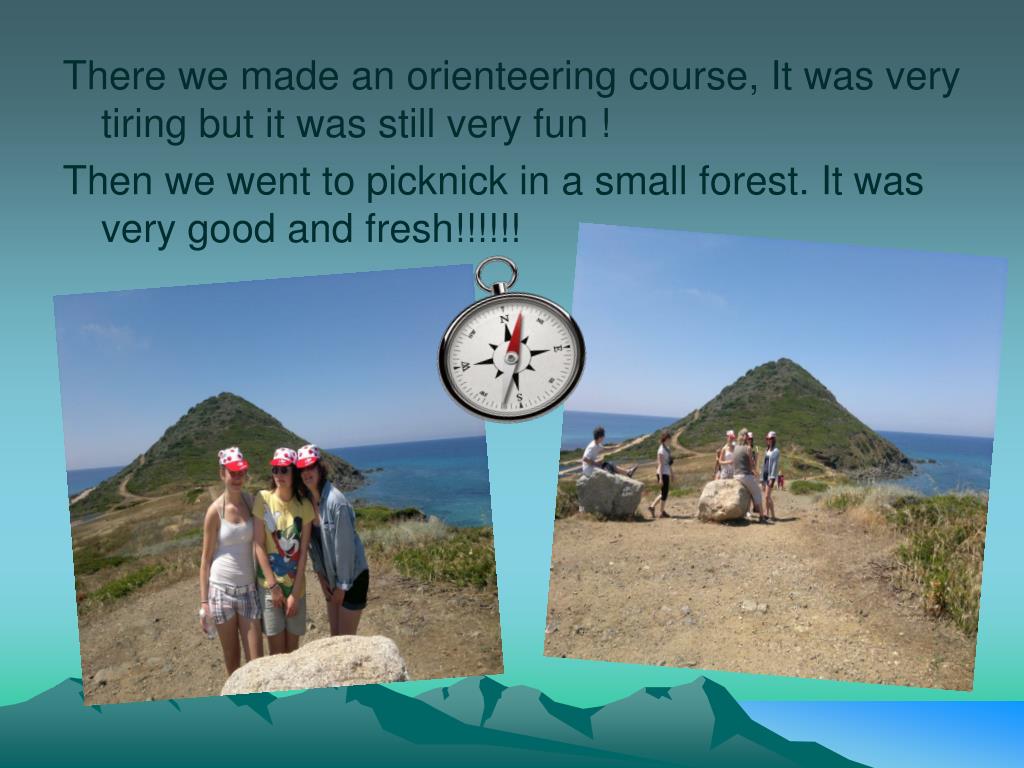 There we made an orienteering course, It was very tiring but it was still very fun !

Then we went to picknick in a small forest. It was very good and fresh!!!!!!

N
E
S
W